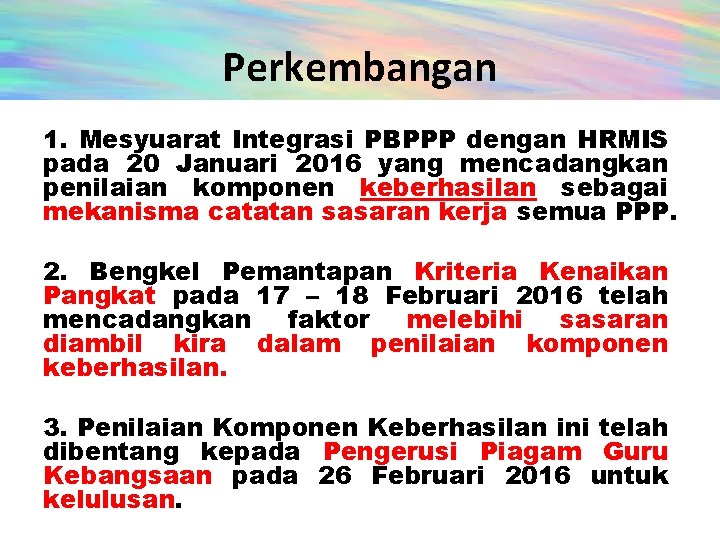 Perkembangan

1. Mesyuarat Integrasi PBPPP dengan HRMIS pada 20 Januari 2016 yang mencadangkan penilaian komponen keberhasilan sebagai mekanisma catatan sasaran kerja semua PPP.

2. Bengkel Pemantapan Kriteria Kenaikan Pangkat pada 17 – 18 Februari 2016 telah mencadangkan faktor melebihi sasaran diambil kira dalam penilaian komponen keberhasilan.

3. Penilaian Komponen Keberhasilan ini telah dibentang kepada Pengerusi Piagam Guru Kebangsaan pada 26 Februari 2016 untuk kelulusan.